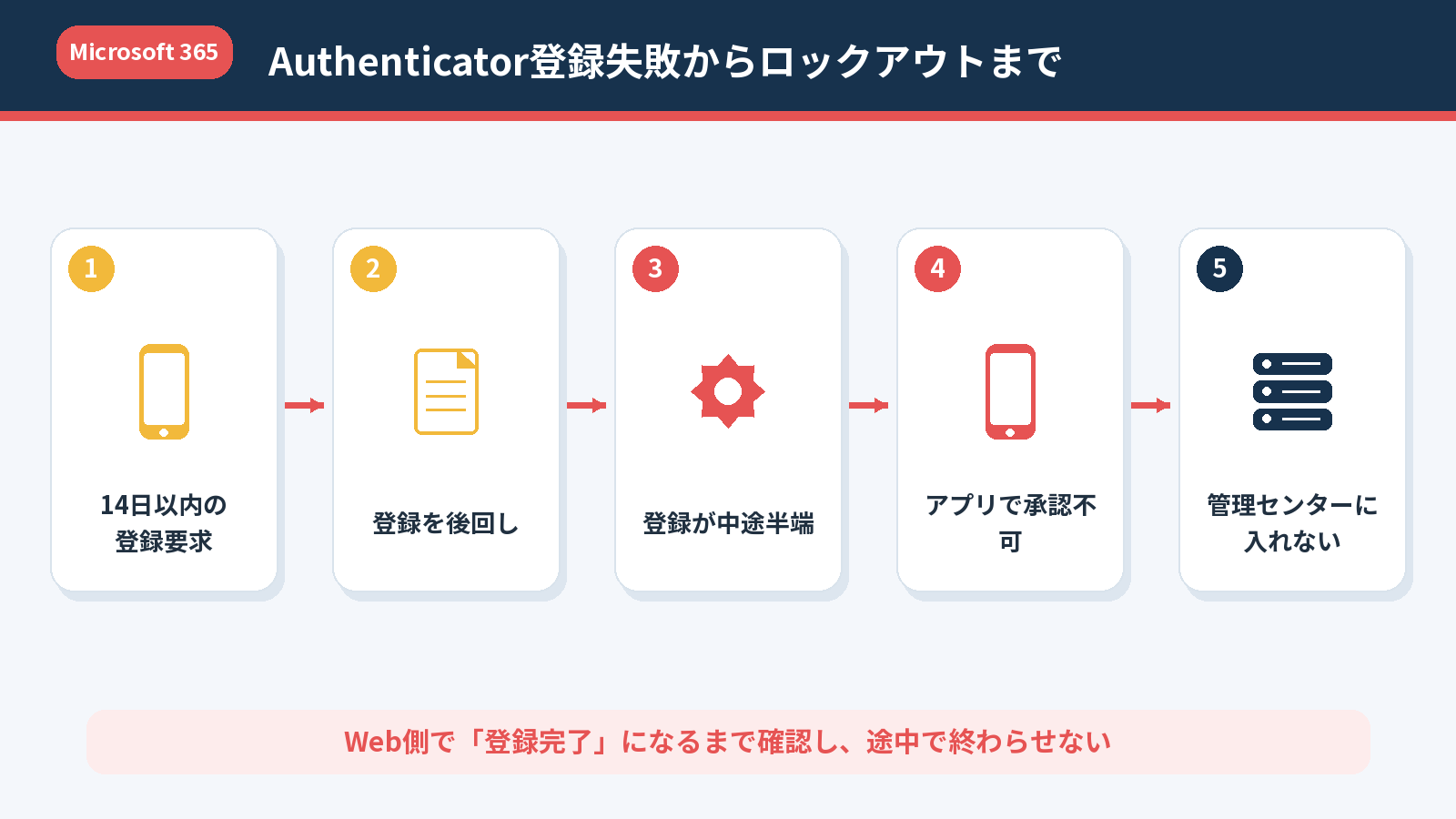 Microsoft 365

Authenticator登録失敗からロックアウトまで

1
14日以内の登録要求

2
登録を後回し

3
登録が中途半端

4
アプリで承認不可

5
管理センターに入れない

Web側で「登録完了」になるまで確認し、途中で終わらせない